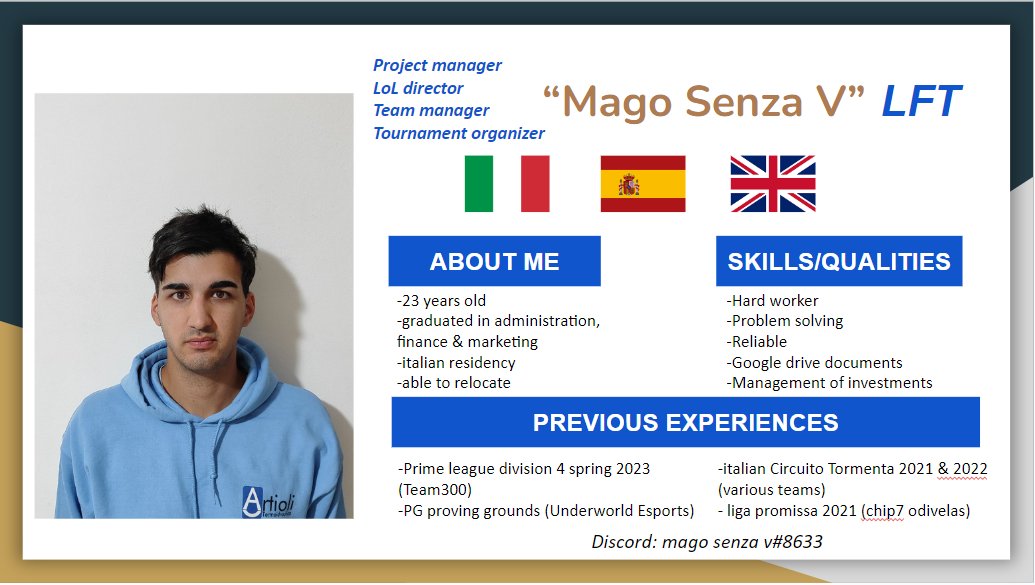 Project manager
LoL director
Team manager
Tournament organizer

"Mago Senza V" LFT

ABOUT ME

-23 years old
-graduated in administration, finance & marketing
-italian residency
-able to relocate

SKILLS/QUALITIES

-Hard worker
-Problem solving
-Reliable
-Google drive documents
-Management of investments

PREVIOUS EXPERIENCES

-Prime league division 4 spring 2023 (Team300)
-PG proving grounds (Underworld Esports)

-italian Circuito Tormenta 2021 & 2022 (various teams)
- liga promissa 2021 (chip7 odivelas)

Discord: mago senza v#8633

Artioli